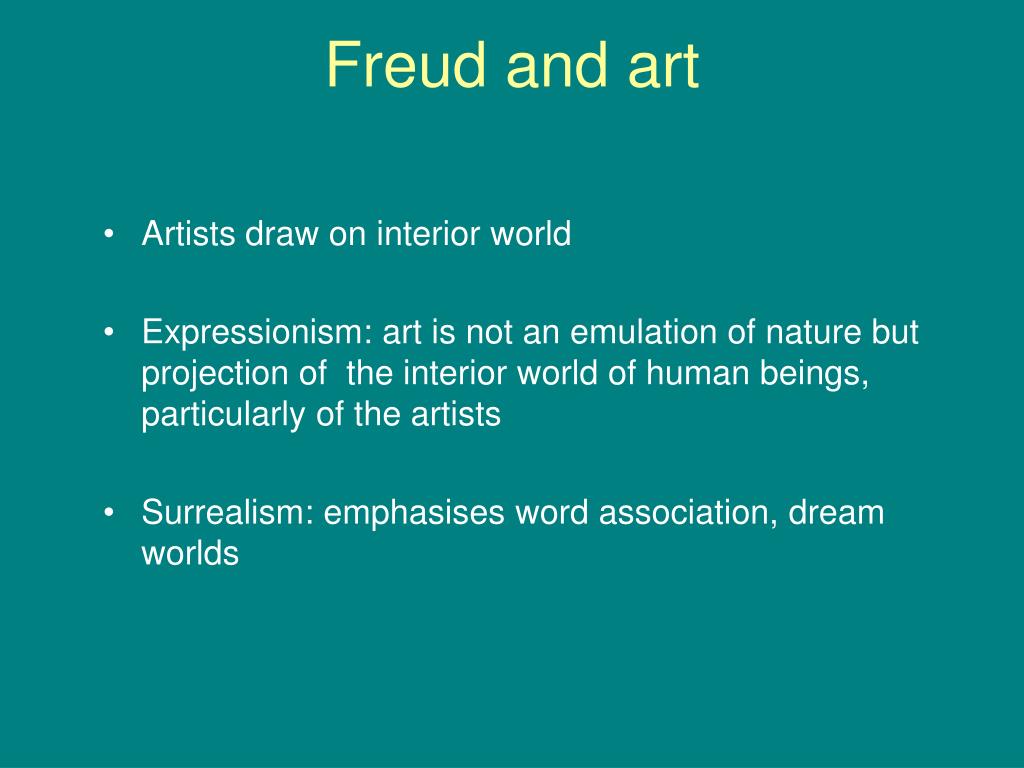 Freud and art

• Artists draw on interior world

• Expressionism: art is not an emulation of nature but projection of  the interior world of human beings, particularly of the artists

• Surrealism: emphasises word association, dream worlds